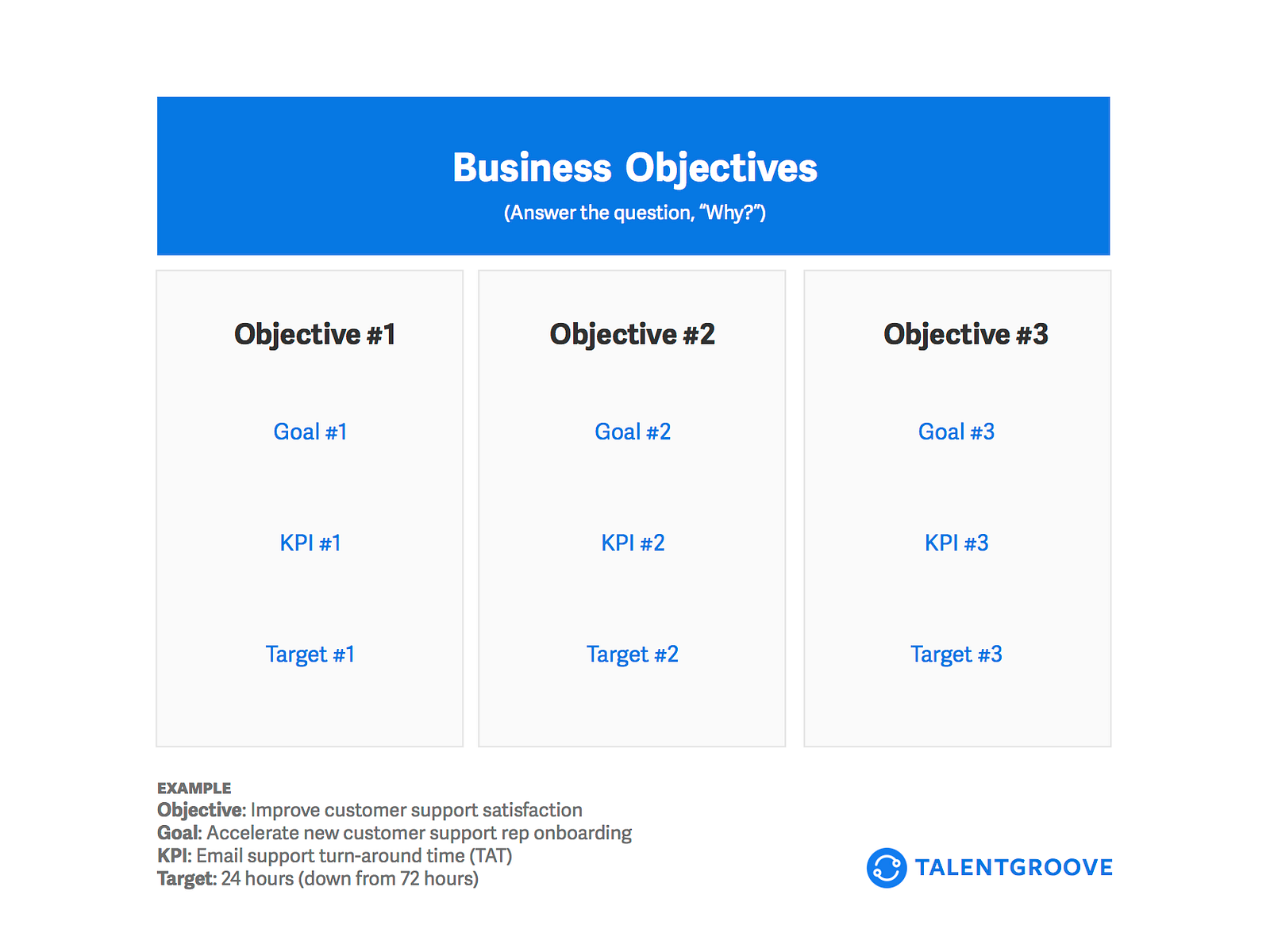 Business Objectives
(Answer the question, "Why?")

Objective #1

Goal #1

KPI #1

Target #1

Objective #2

Goal #2

KPI #2

Target #2

Objective #3

Goal #3

KPI #3

Target #3

EXAMPLE
Objective: Improve customer support satisfaction
Goal: Accelerate new customer support rep onboarding
KPI: Email support turn-around time (TAT)
Target: 24 hours (down from 72 hours)

TALENTGROOVE